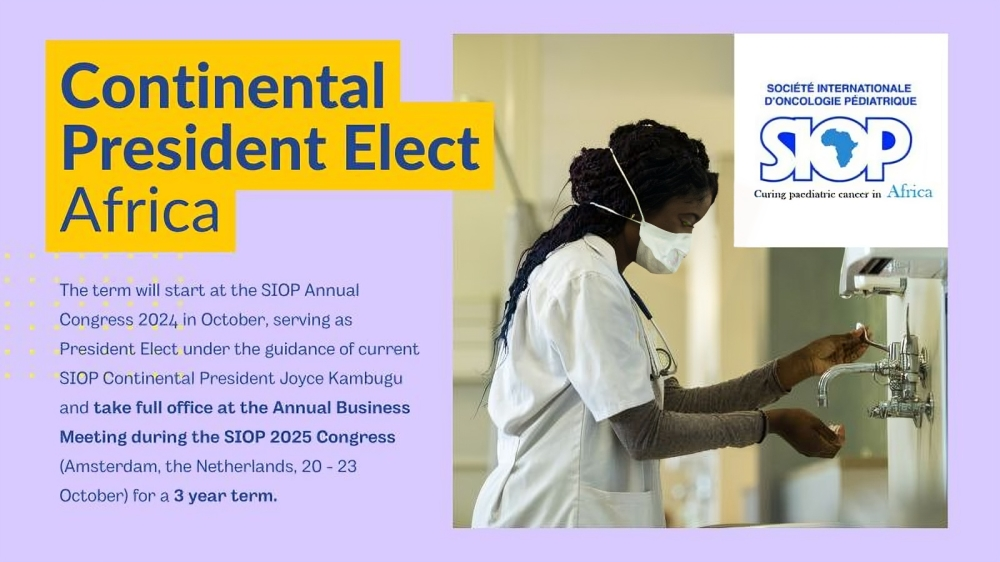 Continental President Elect Africa

The term will start at the SIOP Annual Congress 2024 in October, serving as President Elect under the guidance of current SIOP Continental President Joyce Kambugu and take full office at the Annual Business Meeting during the SIOP 2025 Congress (Amsterdam, the Netherlands, 20 - 23 October) for a 3 year term.

SOCIÉTÉ INTERNATIONALE D'ONCOLOGIE PÉDIATRIQUE
SIOP
Curing paediatric cancer in Africa